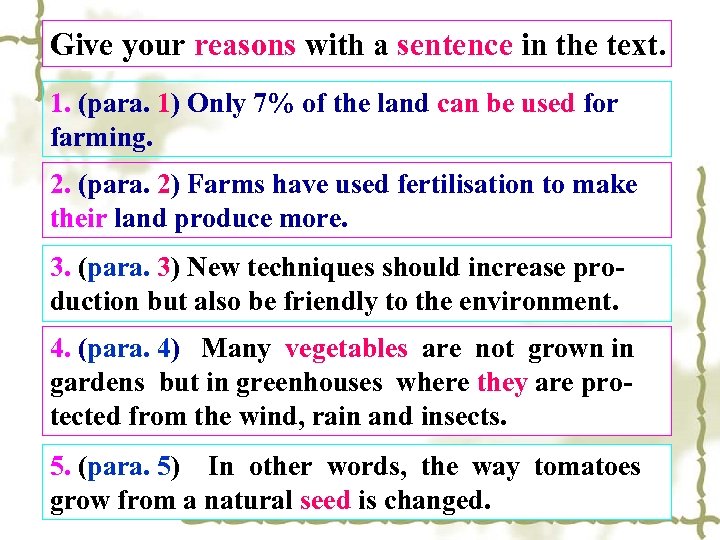 Give your reasons with a sentence in the text.

1. (para. 1) Only 7% of the land can be used for farming.

2. (para. 2) Farms have used fertilisation to make their land produce more.

3. (para. 3) New techniques should increase production but also be friendly to the environment.

4. (para. 4) Many vegetables are not grown in gardens but in greenhouses where they are protected from the wind, rain and insects.

5. (para. 5) In other words, the way tomatoes grow from a natural seed is changed.